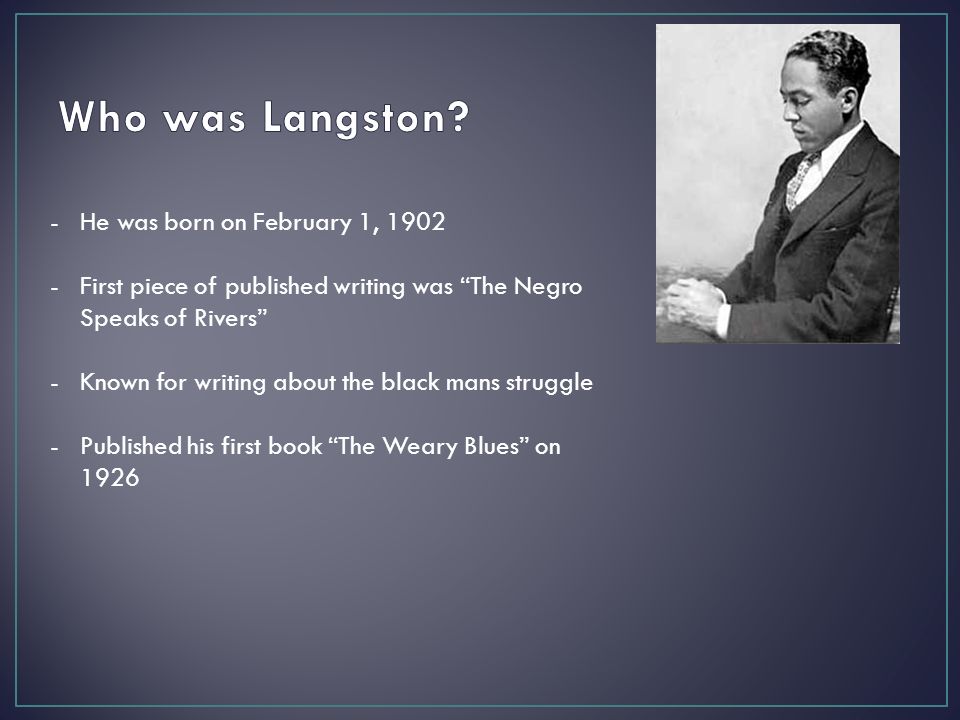 Who was Langston?

- He was born on February 1, 1902

- First piece of published writing was “The Negro Speaks of Rivers”

- Known for writing about the black mans struggle

- Published his first book “The Weary Blues” on 1926